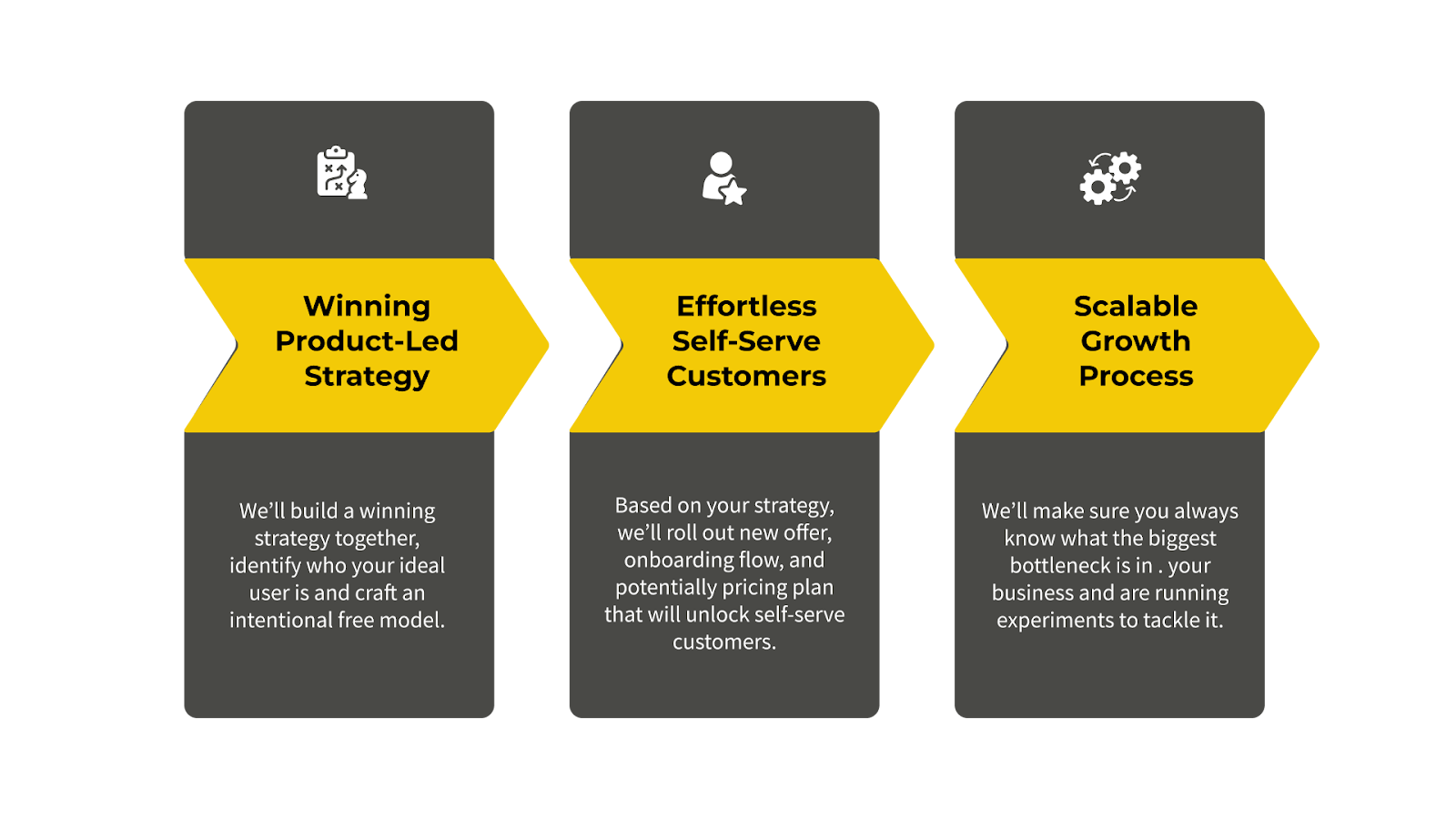 Winning Product-Led Strategy

We'll build a winning strategy together, identify who your ideal user is and craft an intentional free model.

Effortless Self-Serve Customers

Based on your strategy, we'll roll out new offer, onboarding flow, and potentially pricing plan that will unlock self-serve customers.

Scalable Growth Process

We'll make sure you always know what the biggest bottleneck is in . your business and are running experiments to tackle it.